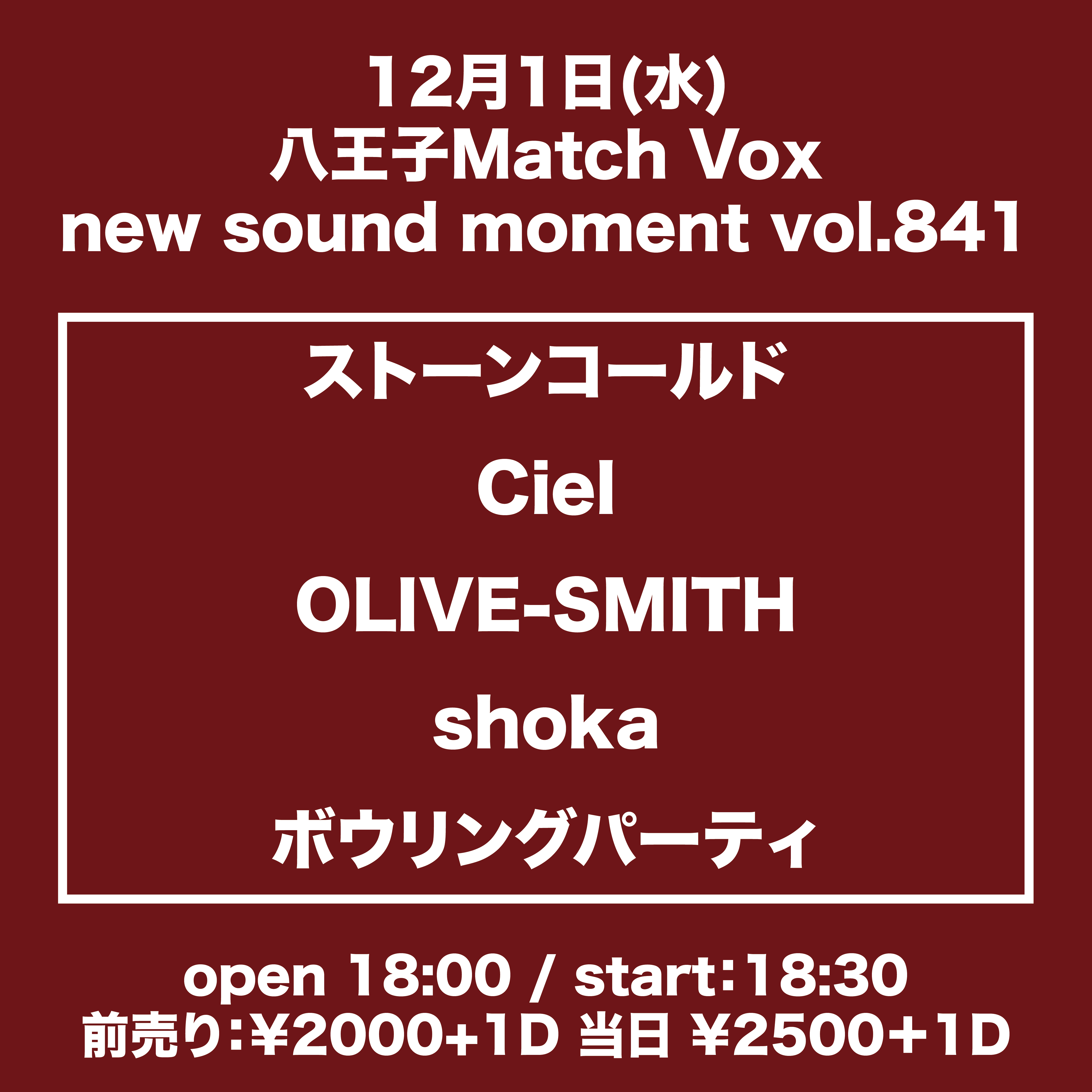 12月1日(水)
八王子Match Vox
new sound moment vol.841

ストーンコールド

Ciel

OLIVE-SMITH

shoka

ボウリングパーティ

open 18:00 / start：18:30
前売り：¥2000+1D 当日 ¥2500+1D